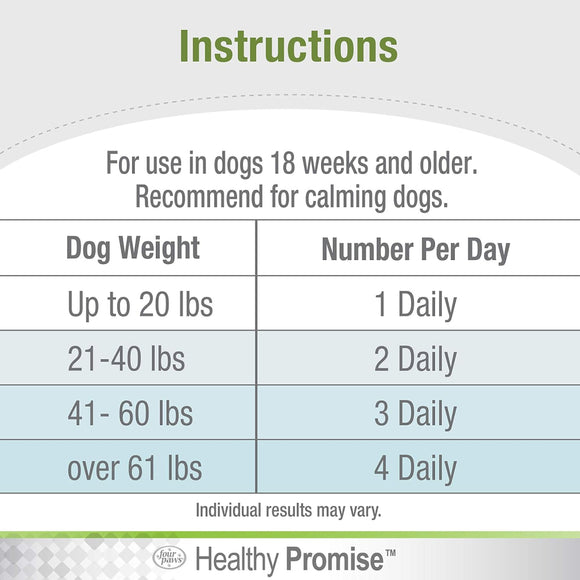 Instructions

For use in dogs 18 weeks and older.
Recommend for calming dogs.

| Dog Weight | Number Per Day |
|---|---|
| Up to 20 lbs | 1 Daily |
| 21-40 lbs | 2 Daily |
| 41- 60 lbs | 3 Daily |
| over 61 lbs | 4 Daily |

Individual results may vary.

four paws Healthy Promise™